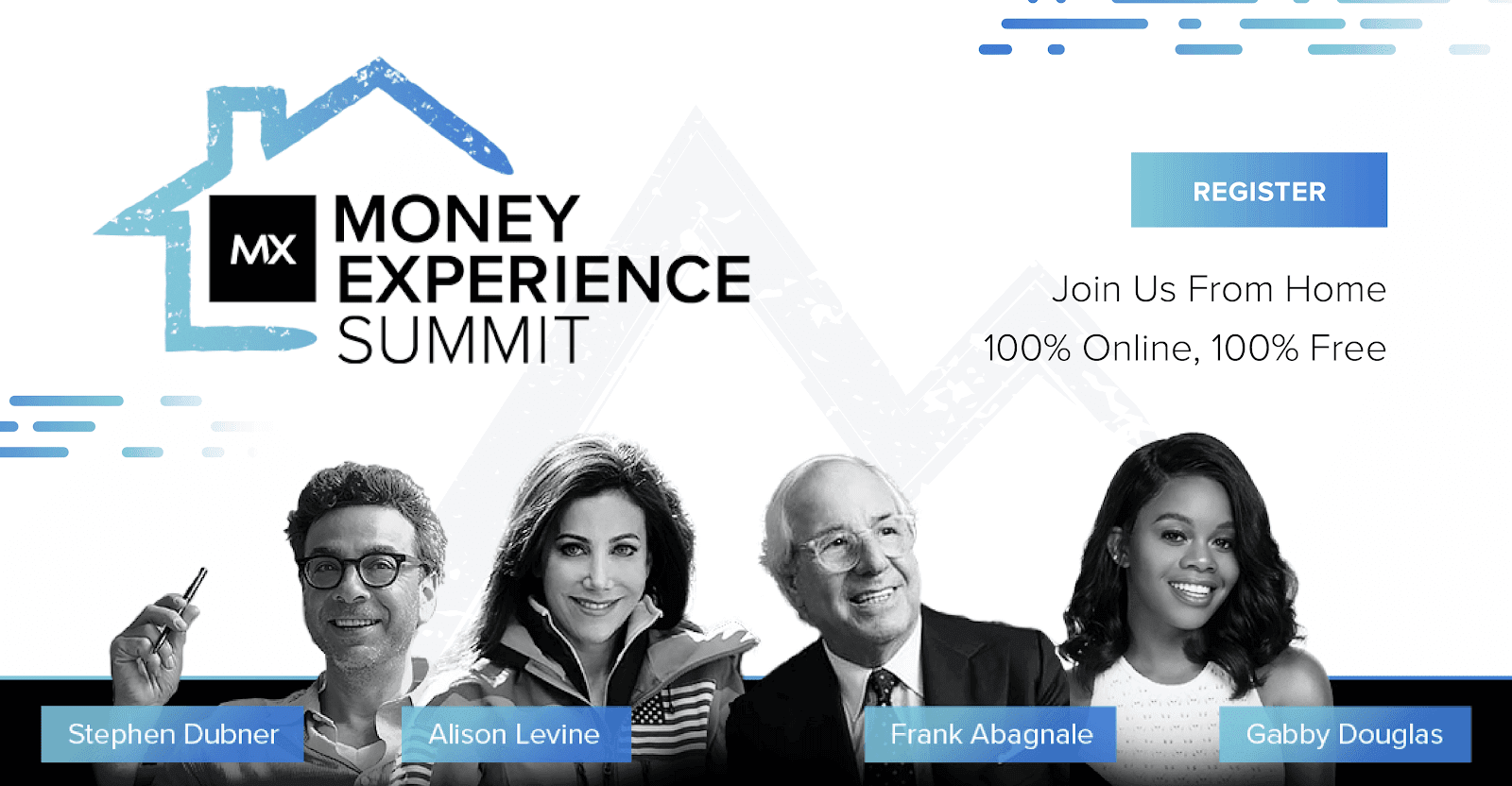 MX MONEY EXPERIENCE SUMMIT

REGISTER

Join Us From Home

100% Online, 100% Free

Stephen Dubner

Alison Levine

Frank Abagnale

Gabby Douglas